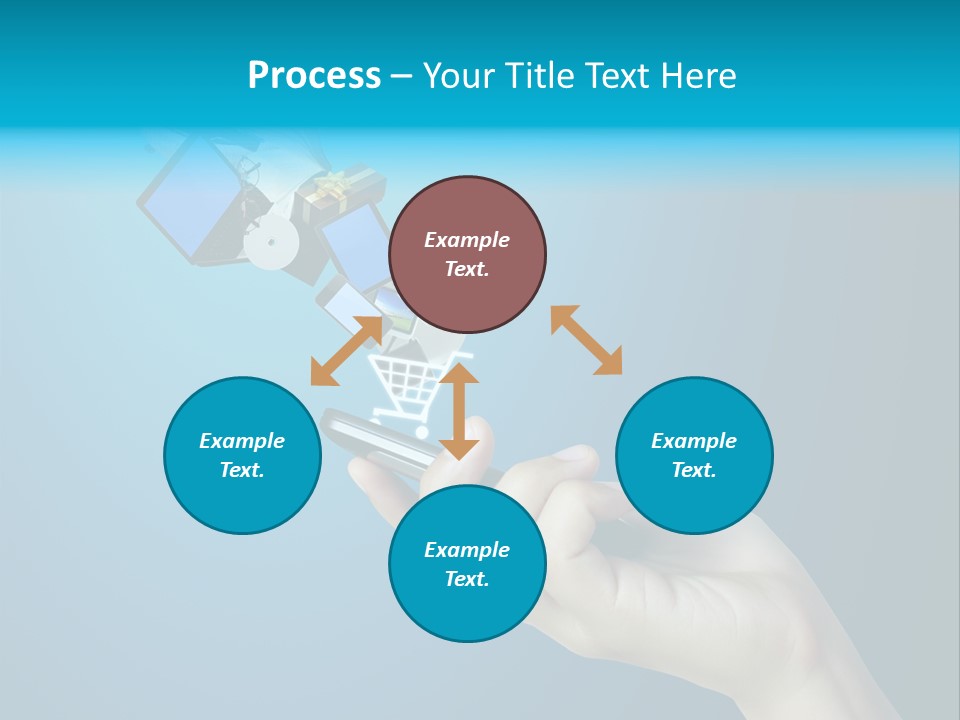 Process – Your Title Text Here

Example Text.

Example Text.

Example Text.

Example Text.